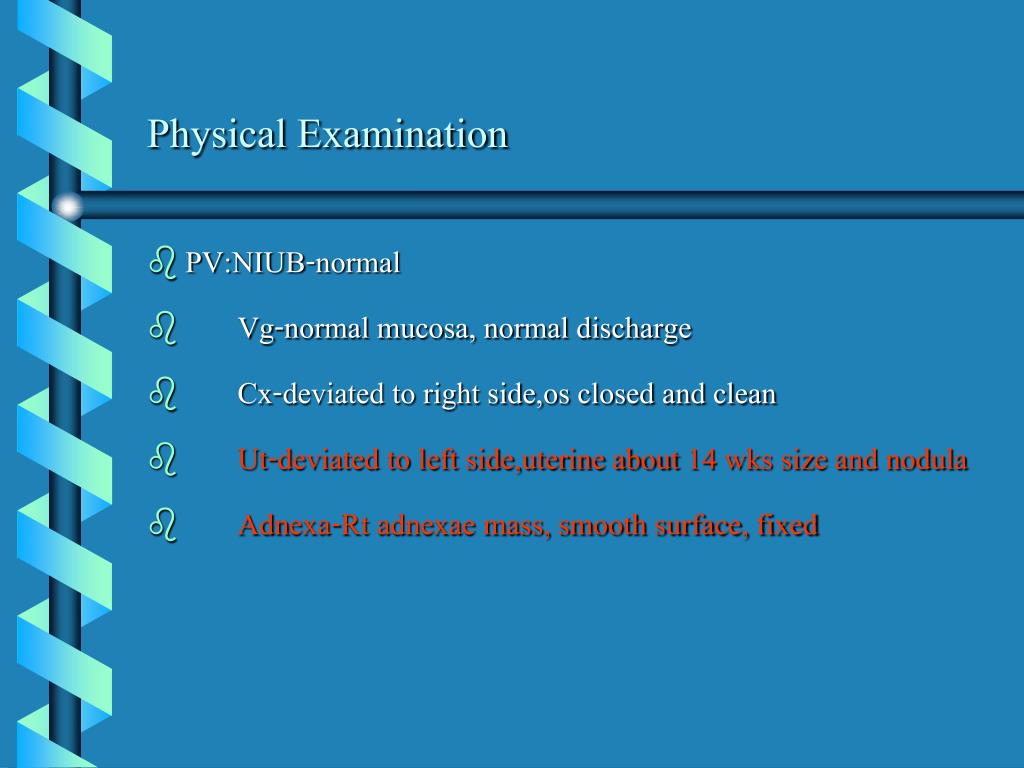 Physical Examination

PV:NIUB-normal

Vg-normal mucosa, normal discharge

Cx-deviated to right side,os closed and clean

Ut-deviated to left side,uterine about 14 wks size and nodula

Adnexa-Rt adnexae mass, smooth surface, fixed